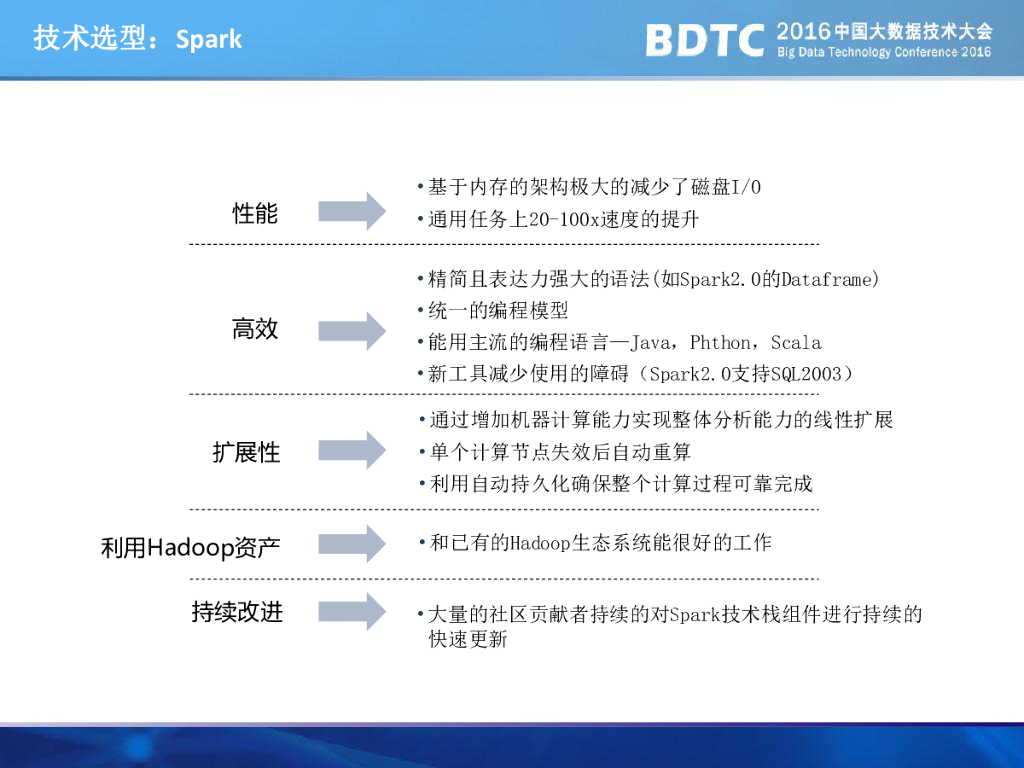 技术选型：Spark

BDTC 2016中国大数据技术大会 Big Data Technology Conference 2016

性能

• 基于内存的架构极大的减少了磁盘I/O
• 通用任务上20-100x速度的提升

高效

• 精简且表达力强大的语法(如Spark2.0的Dataframe)
• 统一的编程模型
• 能用主流的编程语言—Java，Phthon，Scala
• 新工具减少使用的障碍（Spark2.0支持SQL2003）

扩展性

• 通过增加机器计算能力实现整体分析能力的线性扩展
• 单个计算节点失效后自动重算
• 利用自动持久化确保整个计算过程可靠完成

利用Hadoop资产

• 和已有的Hadoop生态系统能很好的工作

持续改进

• 大量的社区贡献者持续的对Spark技术栈组件进行持续的快速更新